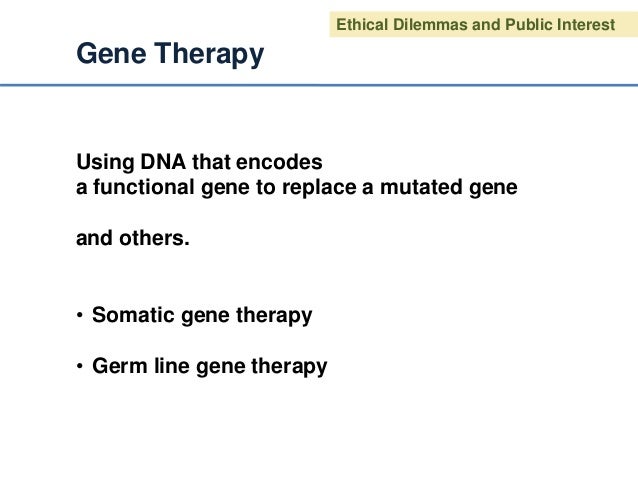 Ethical Dilemmas and Public Interest

Gene Therapy

Using DNA that encodes
a functional gene to replace a mutated gene

and others.

• Somatic gene therapy

• Germ line gene therapy